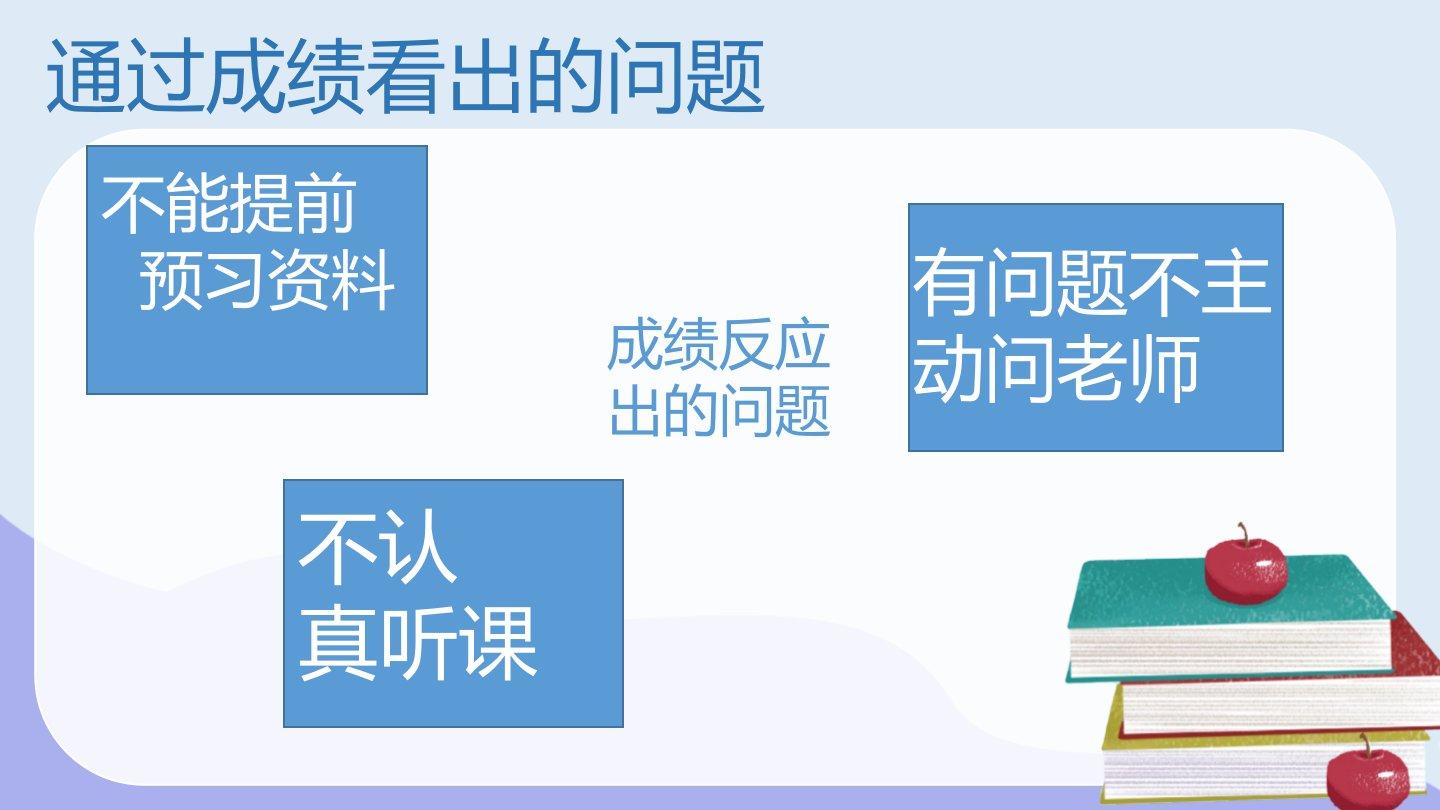 通过成绩看出的问题

不能提前预习资料

成绩反应出的问题

有问题不主动问老师

不认真听课